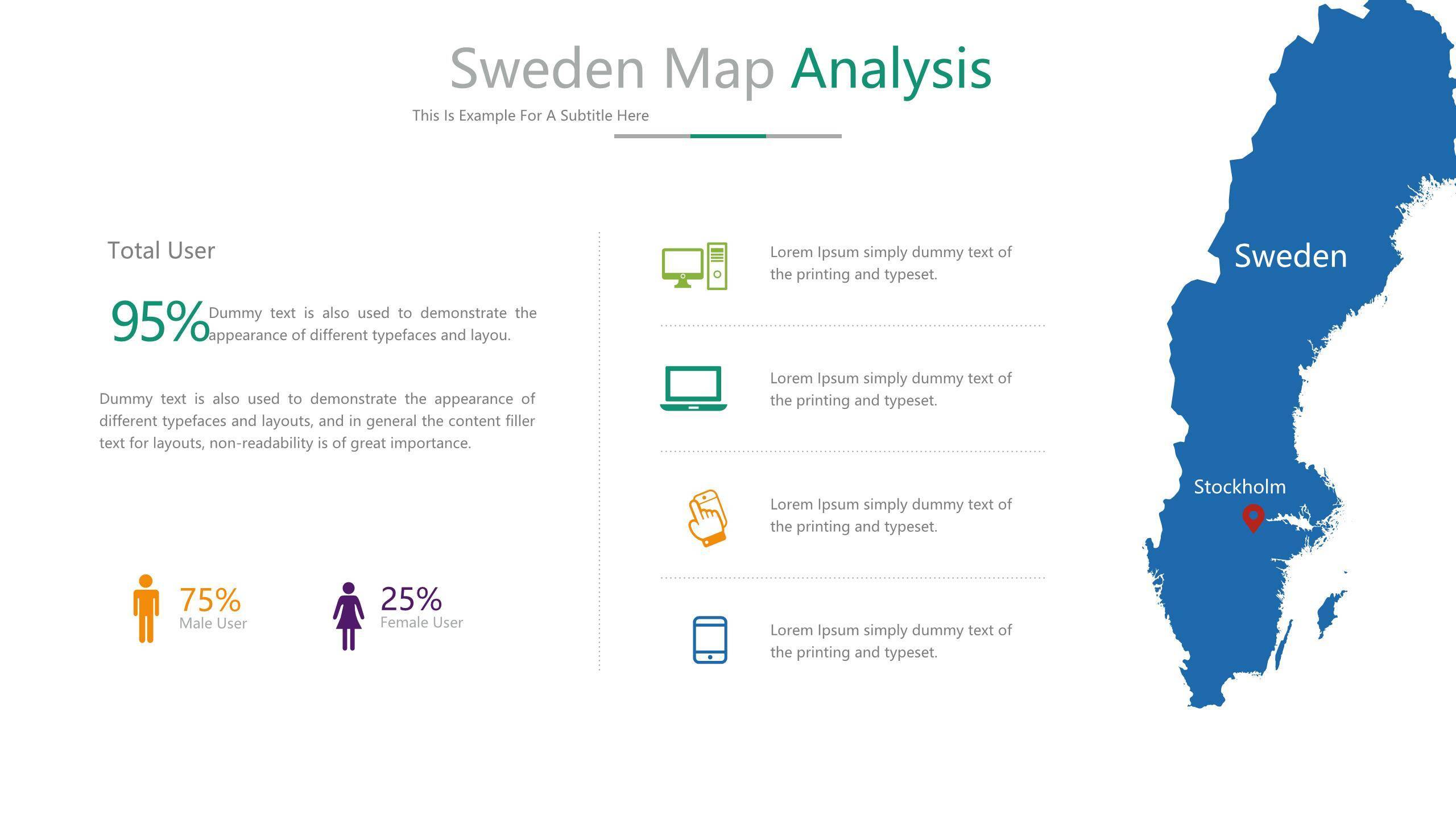 Sweden Map Analysis

This Is Example For A Subtitle Here

Total User

95% Dummy text is also used to demonstrate the appearance of different typefaces and layou.

Dummy text is also used to demonstrate the appearance of different typefaces and layouts, and in general the content filler text for layouts, non-readability is of great importance.

75%
Male User

25%
Female User

Lorem Ipsum simply dummy text of the printing and typeset.

Lorem Ipsum simply dummy text of the printing and typeset.

Lorem Ipsum simply dummy text of the printing and typeset.

Lorem Ipsum simply dummy text of the printing and typeset.

Sweden

Stockholm